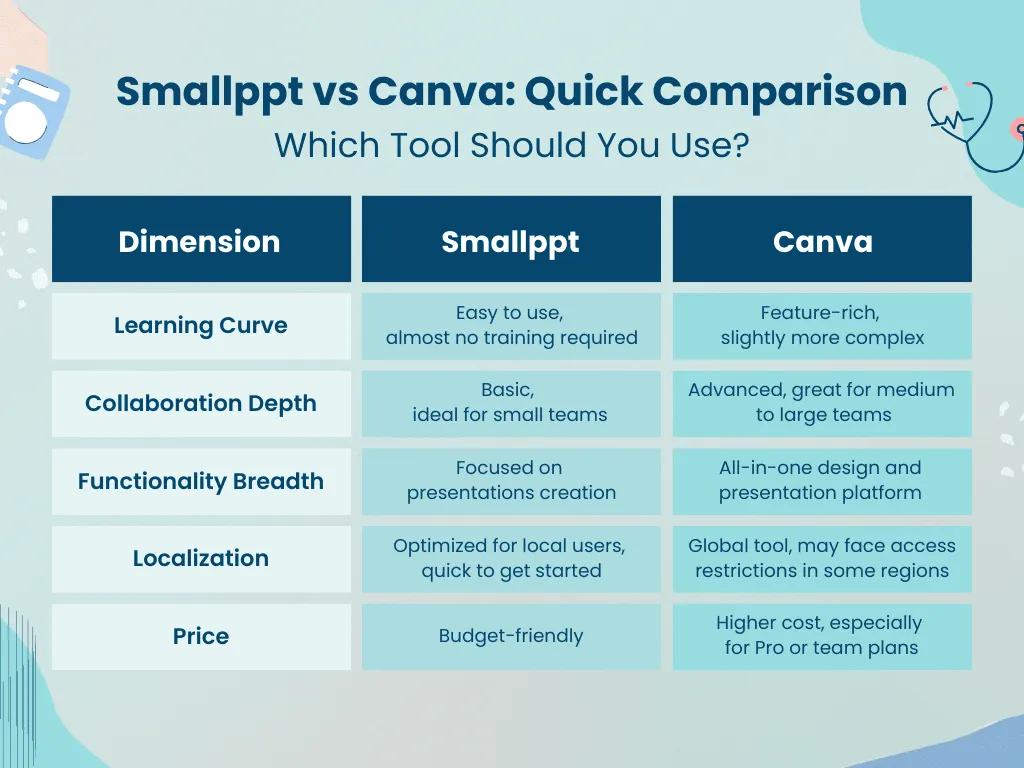 Smallppt vs Canva: Quick Comparison
Which Tool Should You Use?

| Dimension | Smallppt | Canva |
|---|---|---|
| Learning Curve | Easy to use, almost no training required | Feature-rich, slightly more complex |
| Collaboration Depth | Basic, ideal for small teams | Advanced, great for medium to large teams |
| Functionality Breadth | Focused on presentations creation | All-in-one design and presentation platform |
| Localization | Optimized for local users, quick to get started | Global tool, may face access restrictions in some regions |
| Price | Budget-friendly | Higher cost, especially for Pro or team plans |